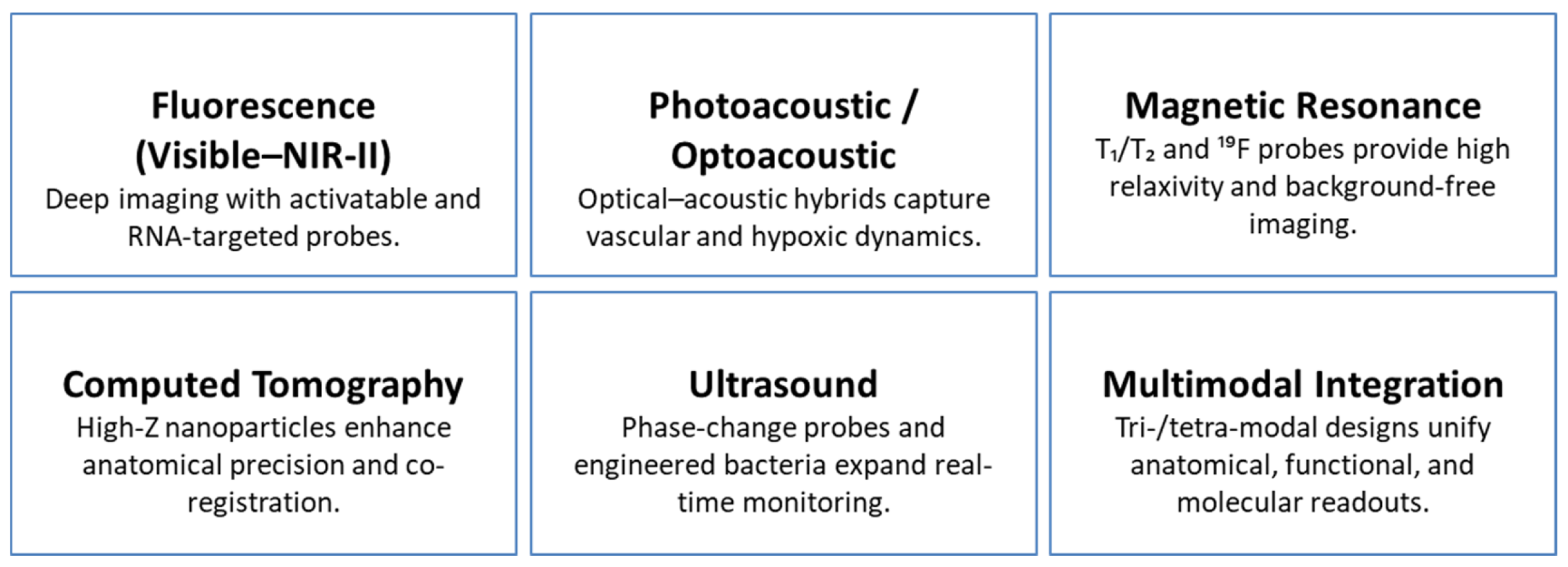 Fluorescence (Visible–NIR-II)
Deep imaging with activatable and RNA-targeted probes.

Photoacoustic / Optoacoustic
Optical–acoustic hybrids capture vascular and hypoxic dynamics.

Magnetic Resonance
$T_1$/$T_2$ and $^{19}F$ probes provide high relaxivity and background-free imaging.

Computed Tomography
High-Z nanoparticles enhance anatomical precision and co-registration.

Ultrasound
Phase-change probes and engineered bacteria expand real-time monitoring.

Multimodal Integration
Tri-/tetra-modal designs unify anatomical, functional, and molecular readouts.